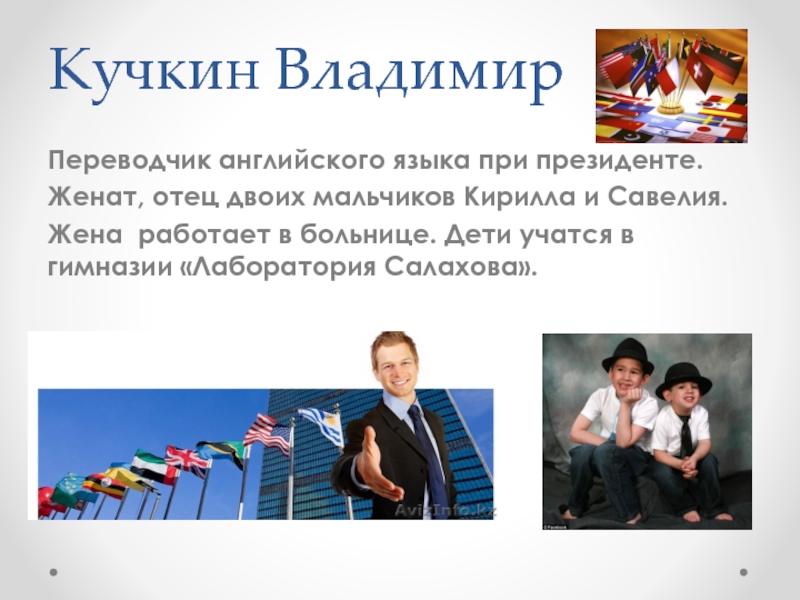 Кучкин Владимир

Переводчик английского языка при президенте.

Женат, отец двоих мальчиков Кирилла и Савелия.

Жена  работает в больнице. Дети учатся в гимназии «Лаборатория Салахова».

AvizInfo.kz